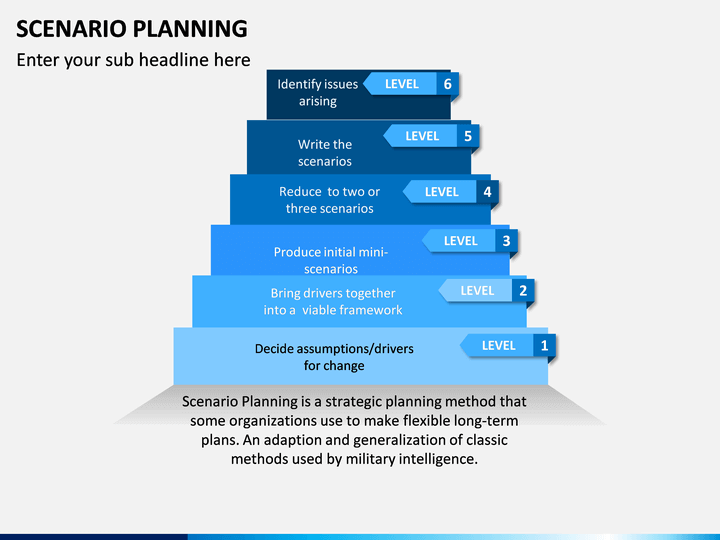 SCENARIO PLANNING

Enter your sub headline here

Identify issues arising

LEVEL 6

Write the scenarios

LEVEL 5

Reduce to two or three scenarios

LEVEL 4

Produce initial mini-scenarios

LEVEL 3

Bring drivers together into a viable framework

LEVEL 2

Decide assumptions/drivers for change

LEVEL 1

Scenario Planning is a strategic planning method that some organizations use to make flexible long-term plans. An adaption and generalization of classic methods used by military intelligence.